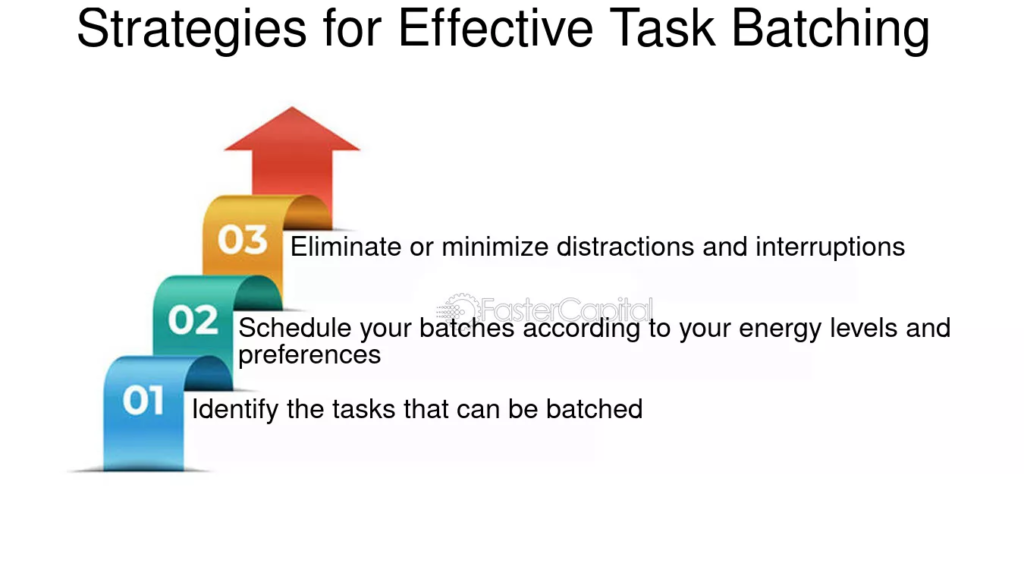 Strategies for Effective Task Batching

03 Eliminate or minimize distractions and interruptions

FasterCapital

02 Schedule your batches according to your energy levels and preferences

01 Identify the tasks that can be batched